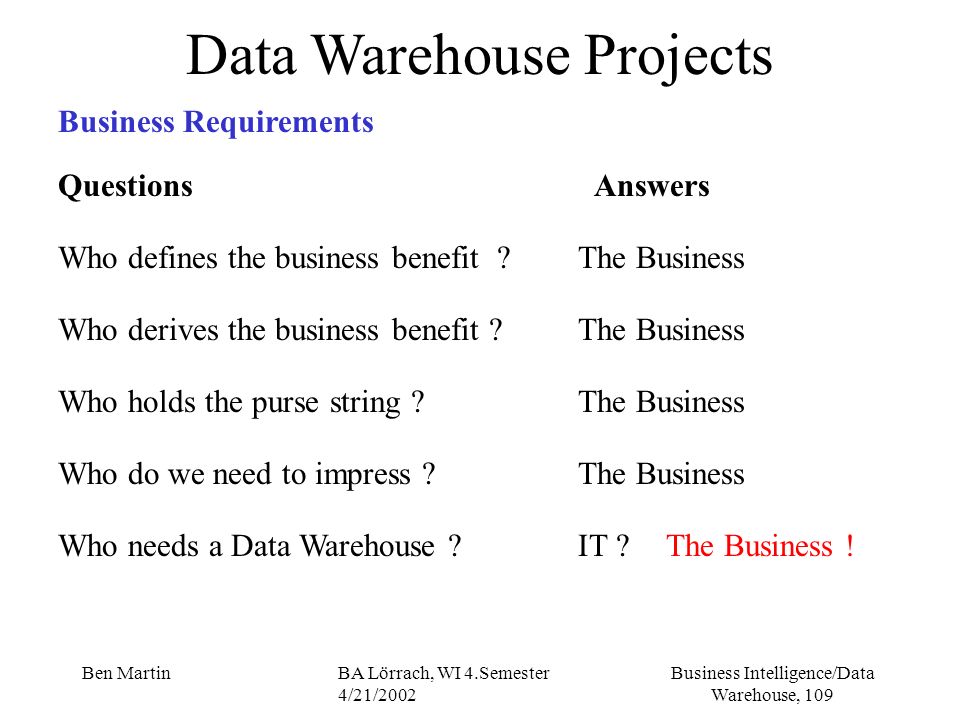 Data Warehouse Projects

Business Requirements

| Questions | Answers |
|---|---|
| Who defines the business benefit ? | The Business |
| Who derives the business benefit ? | The Business |
| Who holds the purse string ? | The Business |
| Who do we need to impress ? | The Business |
| Who needs a Data Warehouse ? | IT ? The Business ! |

Ben Martin

BA Lörrach, WI 4.Semester
4/21/2002

Business Intelligence/Data Warehouse, 109